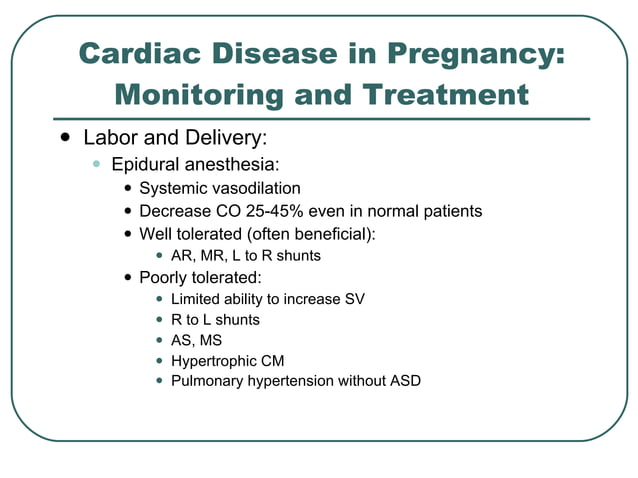 Cardiac Disease in Pregnancy: Monitoring and Treatment

- Labor and Delivery:
  - Epidural anesthesia:
    - Systemic vasodilation
    - Decrease CO 25-45% even in normal patients
    - Well tolerated (often beneficial):
      - AR, MR, L to R shunts
    - Poorly tolerated:
      - Limited ability to increase SV
      - R to L shunts
      - AS, MS
      - Hypertrophic CM
      - Pulmonary hypertension without ASD